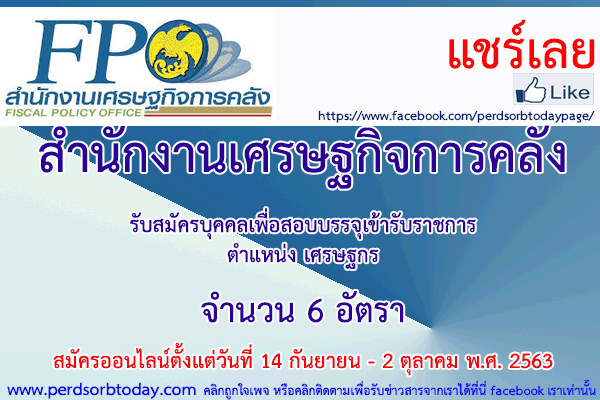 FPO
สำนักงานเศรษฐกิจการคลัง
FISCAL POLICY OFFICE

แชร์เลย
Like
https://www.facebook.com/perdsorbtodaypage/

สำนักงานเศรษฐกิจการคลัง

รับสมัครบุคคลเพื่อสอบบรรจุเข้ารับราชการ
ตำแหน่ง เศรษฐกร

จำนวน 6 อัตรา

สมัครออนไลน์ตั้งแต่วันที่ 14 กันยายน - 2 ตุลาคม พ.ศ. 2563

www.perdsorbtoday.com คลิกถูกใจเพจ หรือคลิกติดตามเพื่อรับข่าวสารจากเราได้ที่นี่ facebook เราเท่านั้น